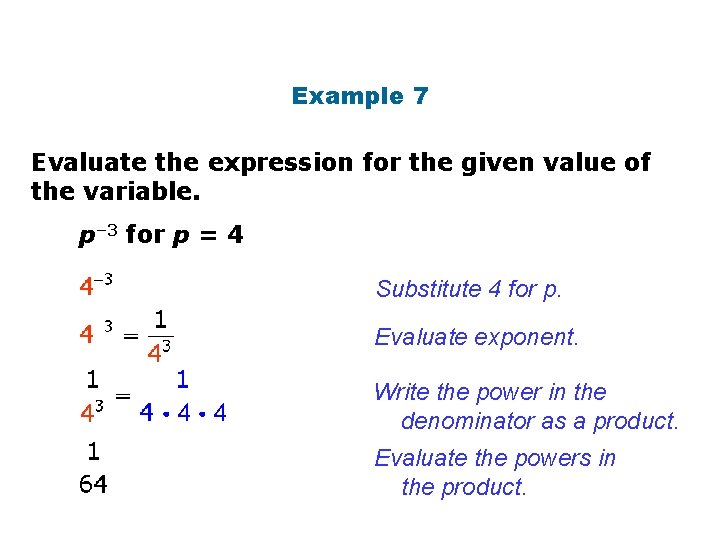 Example 7

Evaluate the expression for the given value of the variable.

$p^{-3}$ for $p = 4$

$4^{-3}$

Substitute 4 for p.

$4^{3} = \frac{1}{4^3}$

Evaluate exponent.

$\frac{1}{4^3} = \frac{1}{4 \cdot 4 \cdot 4}$

Write the power in the denominator as a product.

$\frac{1}{64}$

Evaluate the powers in the product.